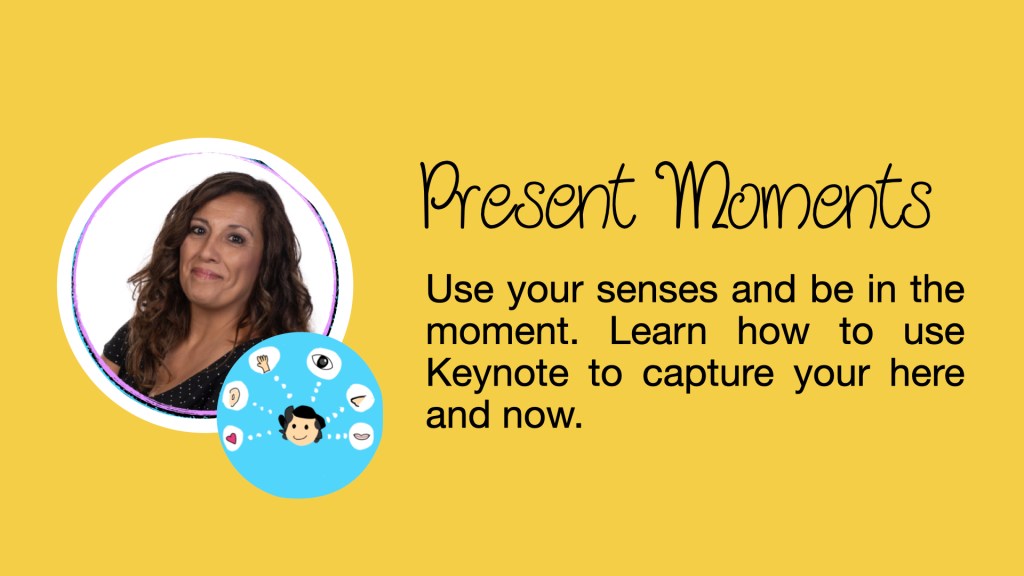 Present Moments

Use your senses and be in the moment. Learn how to use Keynote to capture your here and now.